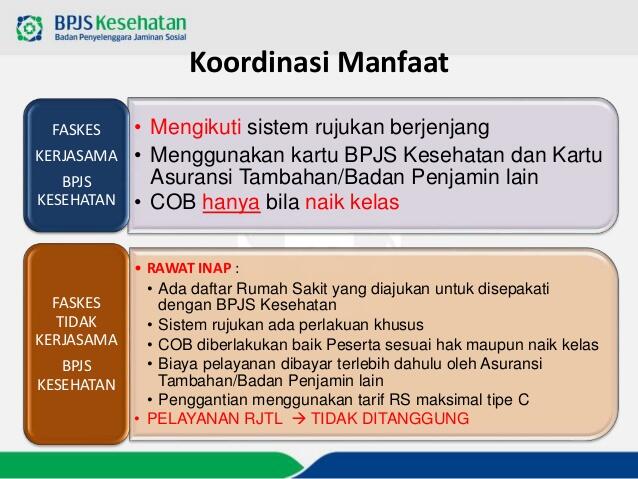 BPJS Kesehatan
Badan Penyelenggara Jaminan Sosial

Koordinasi Manfaat

FASKES
KERJASAMA
BPJS
KESEHATAN

• Mengikuti sistem rujukan berjenjang
• Menggunakan kartu BPJS Kesehatan dan Kartu Asuransi Tambahan/Badan Penjamin lain
• COB hanya bila naik kelas

FASKES
TIDAK
KERJASAMA
BPJS
KESEHATAN

• RAWAT INAP :
• Ada daftar Rumah Sakit yang diajukan untuk disepakati dengan BPJS Kesehatan
• Sistem rujukan ada perlakuan khusus
• COB diberlakukan baik Peserta sesuai hak maupun naik kelas
• Biaya pelayanan dibayar terlebih dahulu oleh Asuransi Tambahan/Badan Penjamin lain
• Penggantian menggunakan tarif RS maksimal tipe C
• PELAYANAN RJTL → TIDAK DITANGGUNG